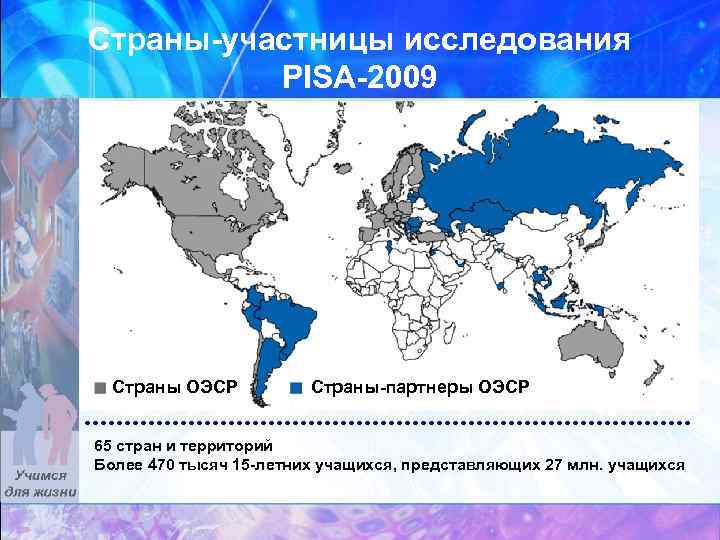 Страны-участницы исследования PISA-2009

Страны ОЭСР
Страны-партнеры ОЭСР

65 стран и территорий
Более 470 тысяч 15-летних учащихся, представляющих 27 млн. учащихся

Учимся для жизни